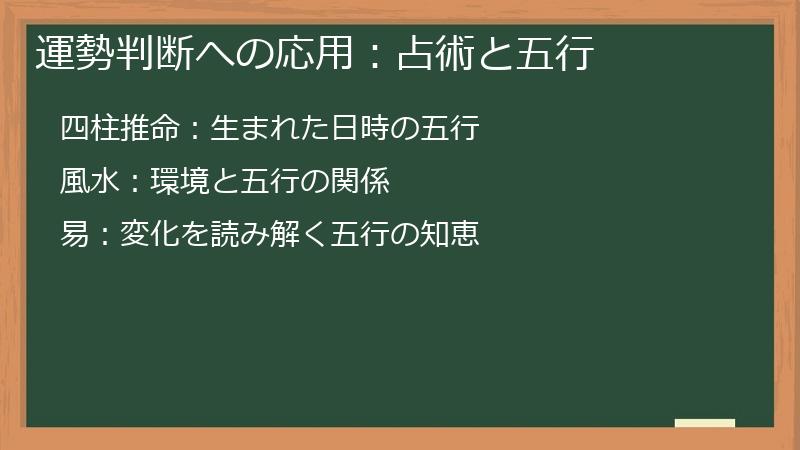 運勢判断への応用：占術と五行

四柱推命：生まれた日時の五行

風水：環境と五行の関係

易：変化を読み解く五行の知恵